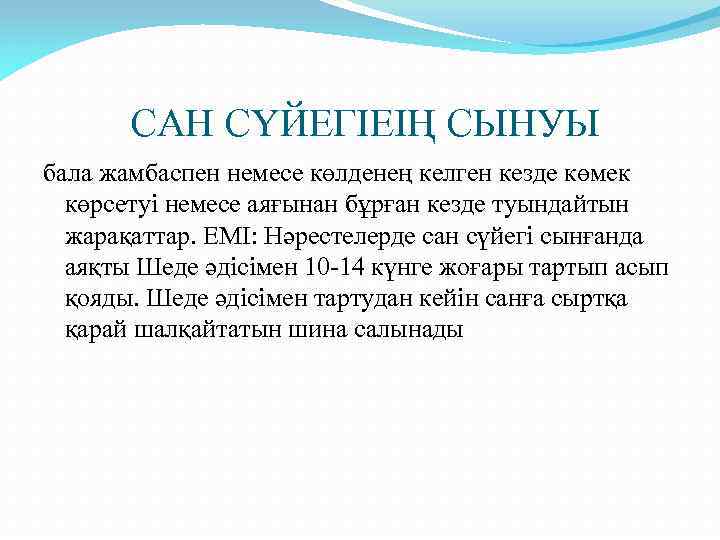 САН СҮЙЕГІЕІҢ СЫНУЫ

бала жамбаспен немесе көлденең келген кезде көмек көрсетуі немесе аяғынан бұрған кезде туындайтын жарақаттар. ЕМІ: Нәрестелерде сан сүйегі сынғанда аяқты Шеде әдісімен 10-14 күнге жоғары тартып асып қояды. Шеде әдісімен тартудан кейін санға сыртқа қарай шалқайтатын шина салынады